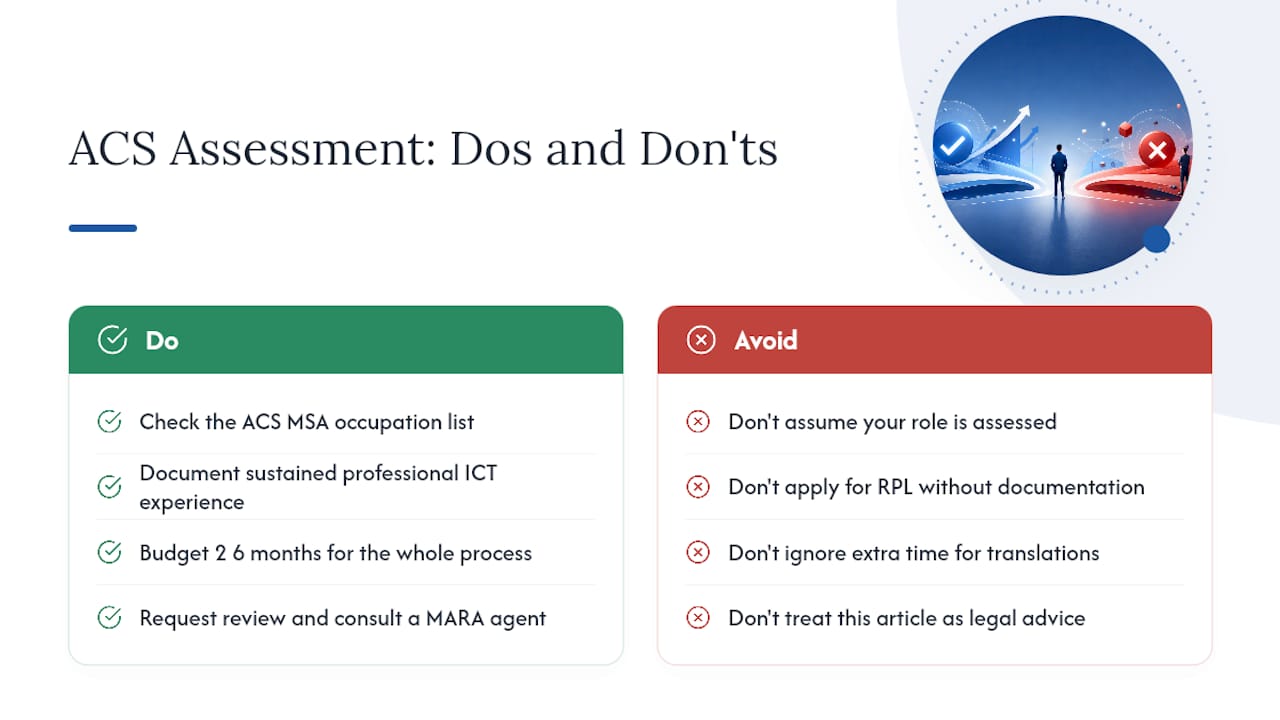 ACS Assessment: Dos and Don'ts

Do

Check the ACS MSA occupation list

Document sustained professional ICT experience

Budget 2 6 months for the whole process

Request review and consult a MARA agent

Avoid

Don't assume your role is assessed

Don't apply for RPL without documentation

Don't ignore extra time for translations

Don't treat this article as legal advice